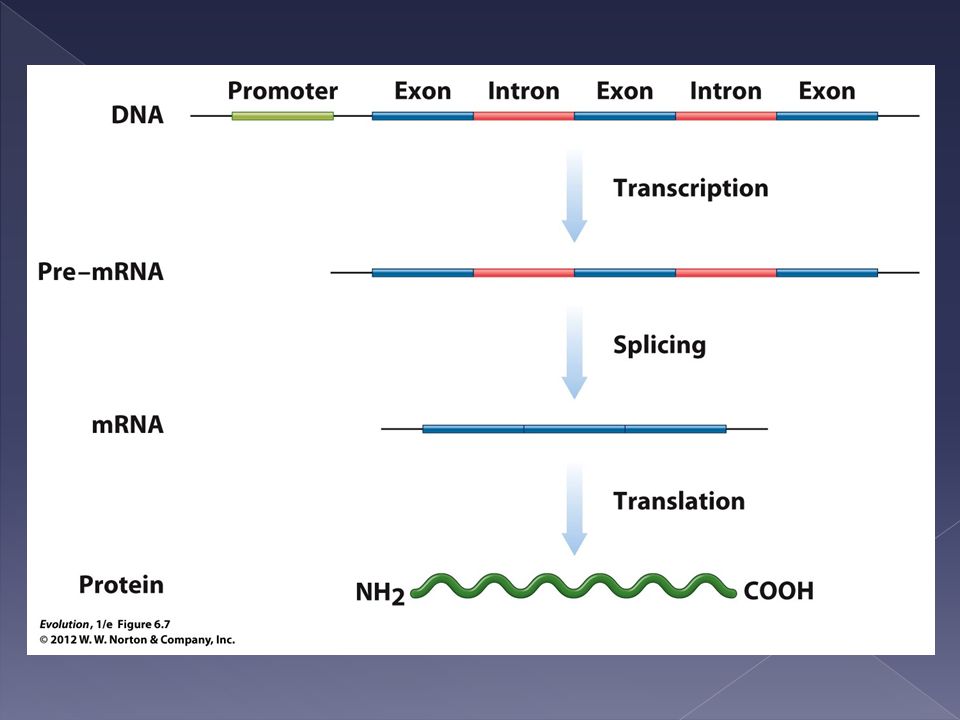 Promoter Exon Intron Exon Intron Exon

DNA

Transcription

Pre–mRNA

Splicing

mRNA

Translation

Protein

$NH_2$

COOH

Evolution, 1/e Figure 6.7
© 2012 W. W. Norton & Company, Inc.